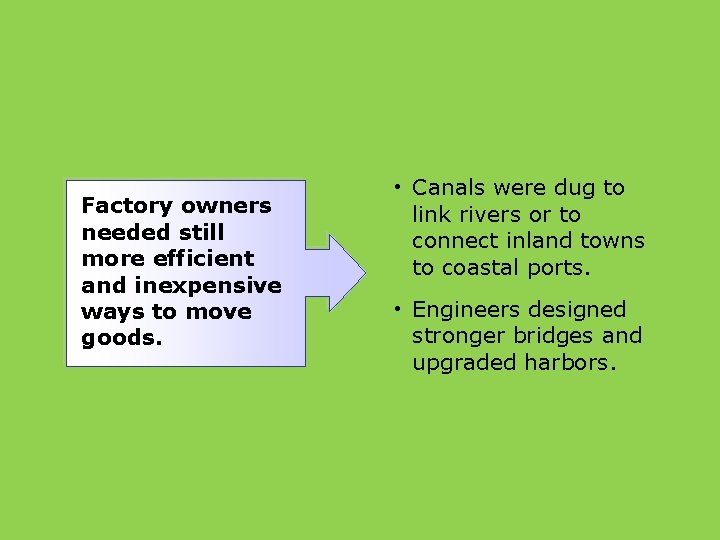 Factory owners needed still more efficient and inexpensive ways to move goods.

• Canals were dug to link rivers or to connect inland towns to coastal ports.

• Engineers designed stronger bridges and upgraded harbors.